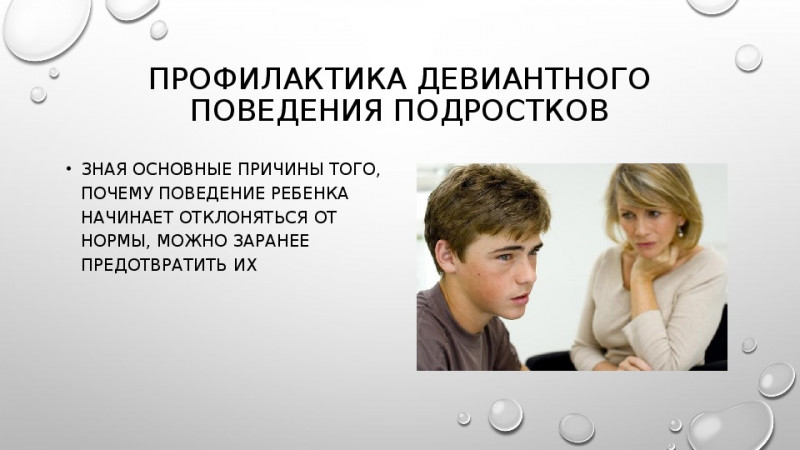 ПРОФИЛАКТИКА ДЕВИАНТНОГО ПОВЕДЕНИЯ ПОДРОСТКОВ

• ЗНАЯ ОСНОВНЫЕ ПРИЧИНЫ ТОГО, ПОЧЕМУ ПОВЕДЕНИЕ РЕБЕНКА НАЧИНАЕТ ОТКЛОНЯТЬСЯ ОТ НОРМЫ, МОЖНО ЗАРАНЕЕ ПРЕДОТВРАТИТЬ ИХ